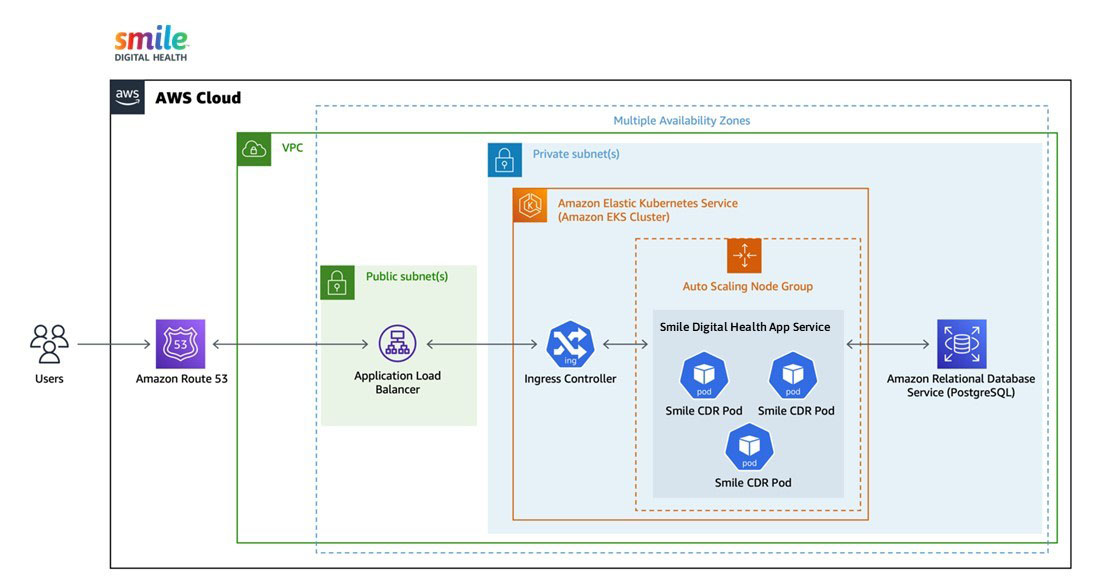 smile
DIGITAL HEALTH

aws AWS Cloud

Multiple Availability Zones

VPC

Private subnet(s)

Amazon Elastic Kubernetes Service (Amazon EKS Cluster)

Auto Scaling Node Group

Public subnet(s)

Smile Digital Health App Service

Users

53

Amazon Route 53

Application Load Balancer

ing

Ingress Controller

pod

Smile CDR Pod

pod

Smile CDR Pod

pod

Smile CDR Pod

Amazon Relational Database Service (PostgreSQL)